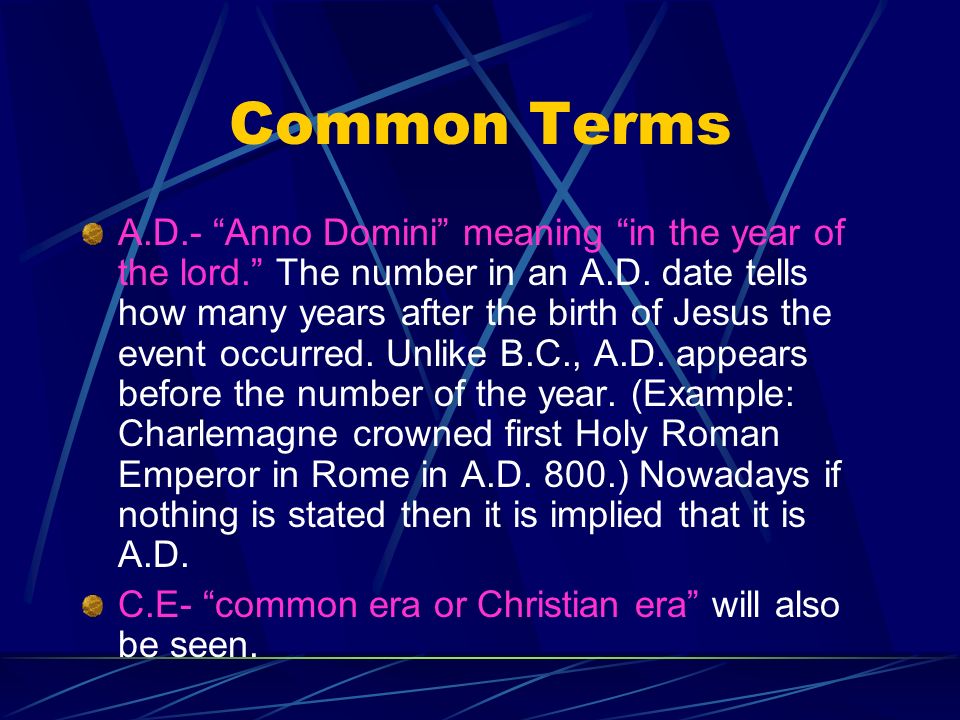 Common Terms

A.D.- “Anno Domini” meaning “in the year of the lord.” The number in an A.D. date tells how many years after the birth of Jesus the event occurred. Unlike B.C., A.D. appears before the number of the year. (Example: Charlemagne crowned first Holy Roman Emperor in Rome in A.D. 800.) Nowadays if nothing is stated then it is implied that it is A.D.

C.E- “common era or Christian era” will also be seen.